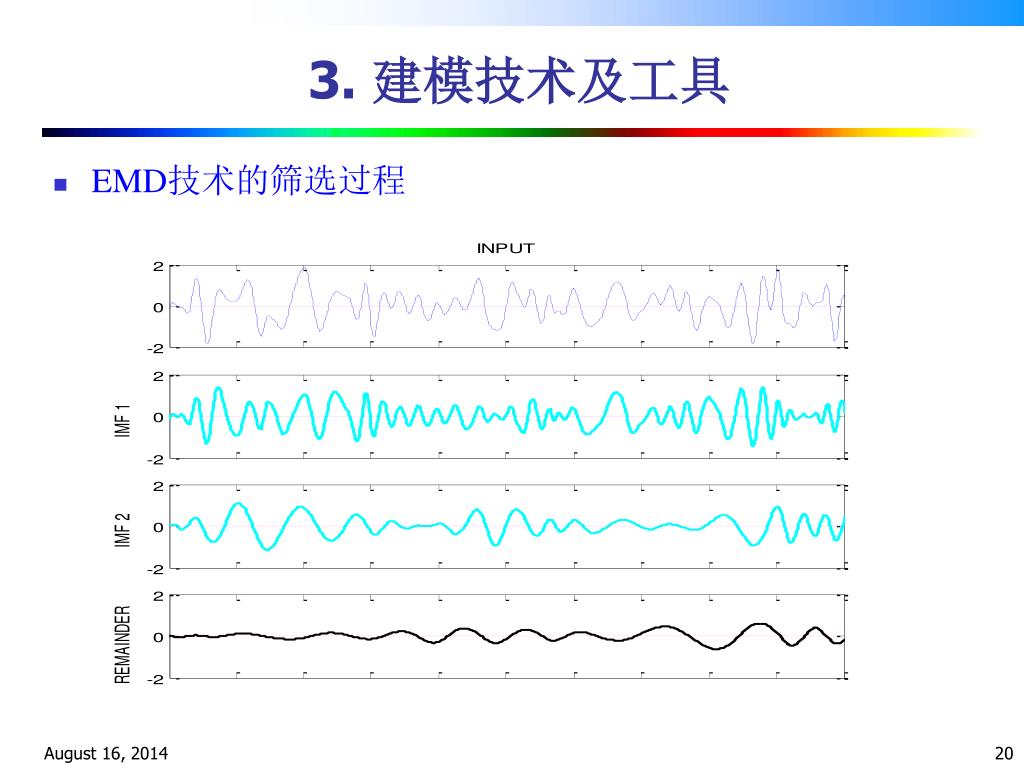 3. 建模技术及工具

EMD技术的筛选过程

INPUT

2
0
-2

IMF 1
2
0
-2

IMF 2
2
0
-2

REMAINDER
2
0
-2

August 16, 2014

20